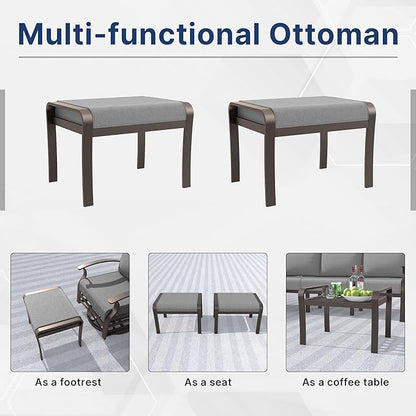 Multi-functional Ottoman

As a footrest

As a seat

As a coffee table